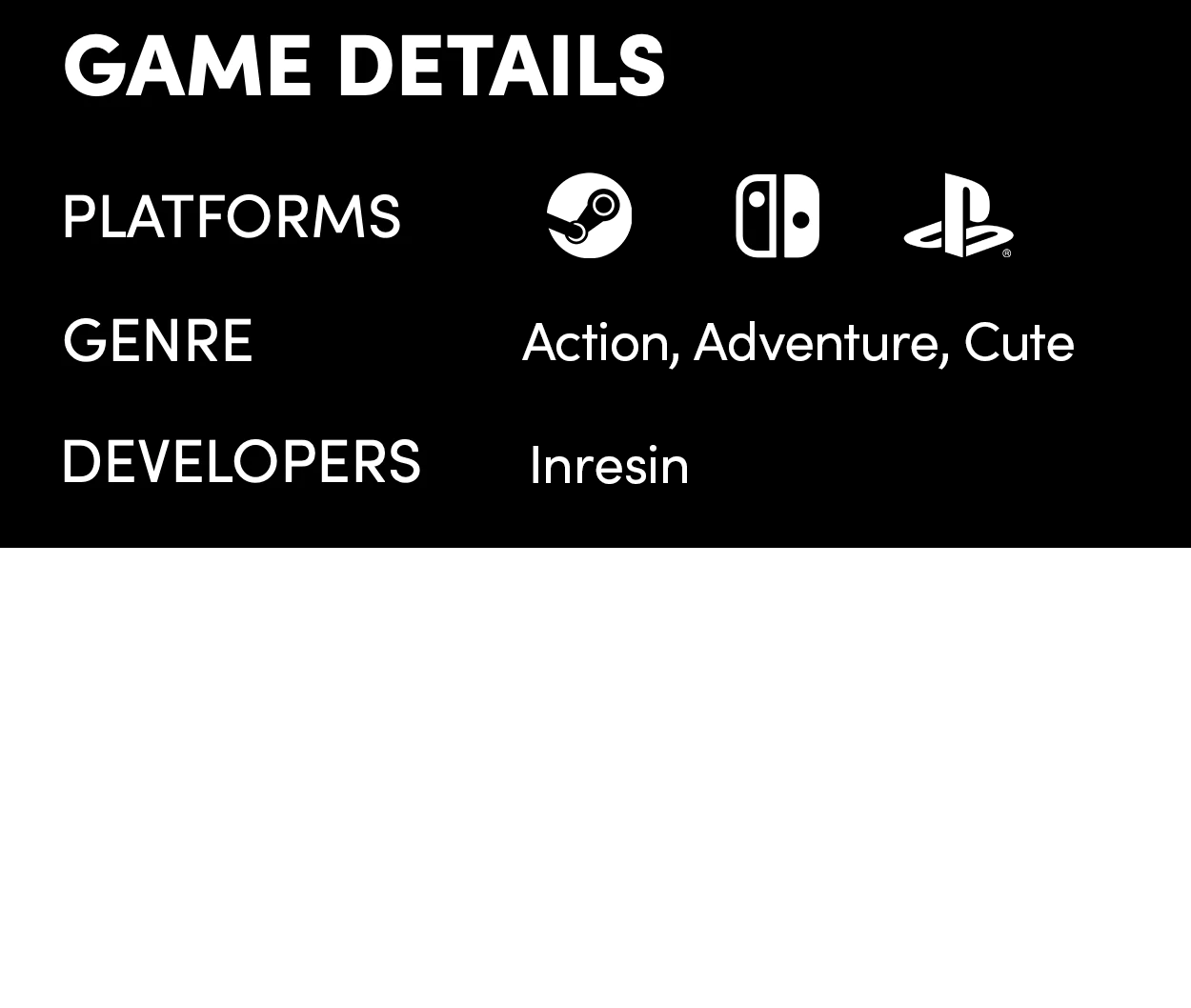 GAME DETAILS

PLATFORMS

GENRE Action, Adventure, Cute

DEVELOPERS Inresin